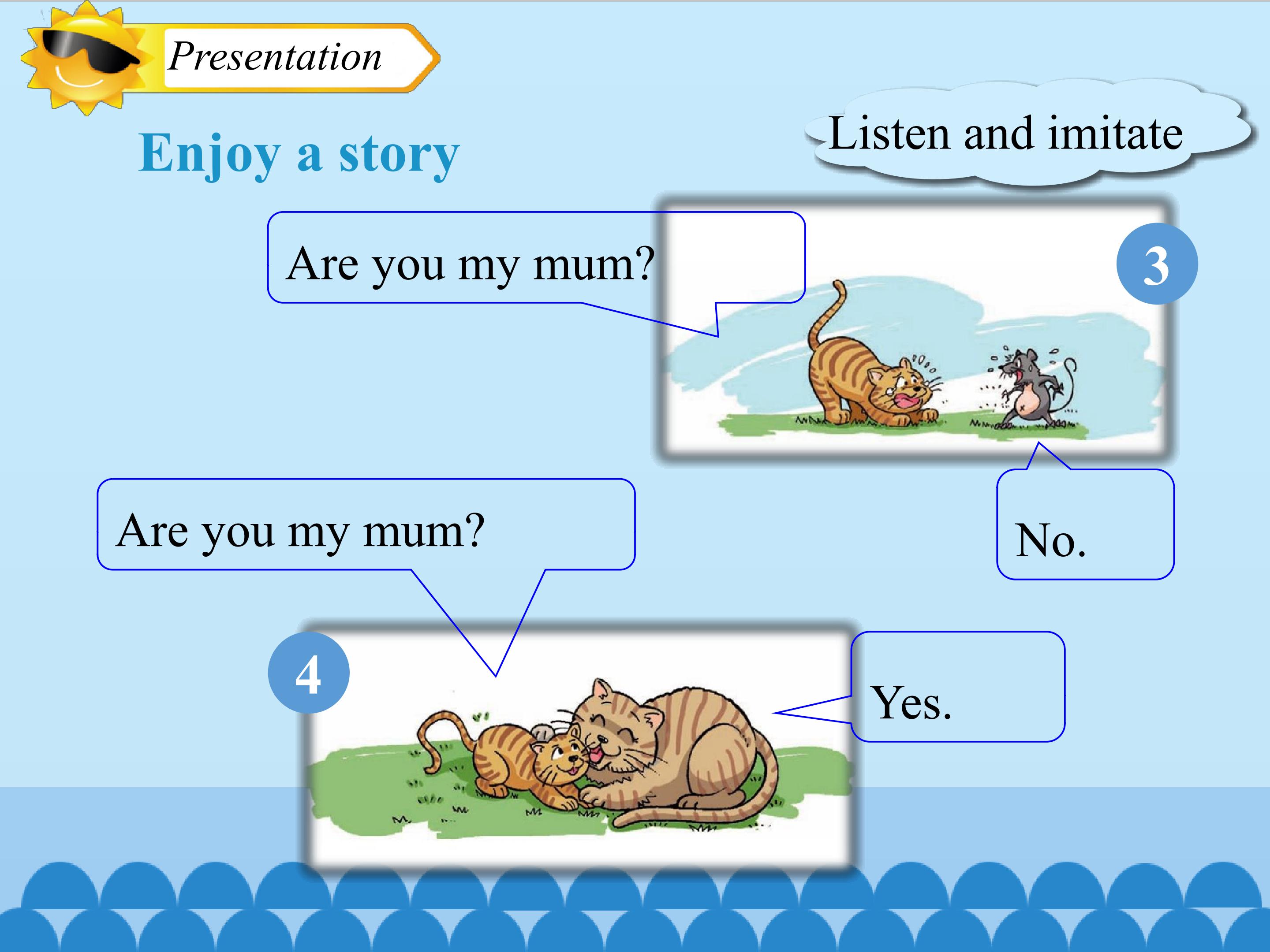 Presentation

Enjoy a story

Listen and imitate

Are you my mum?

3

No.

Are you my mum?

4

Yes.